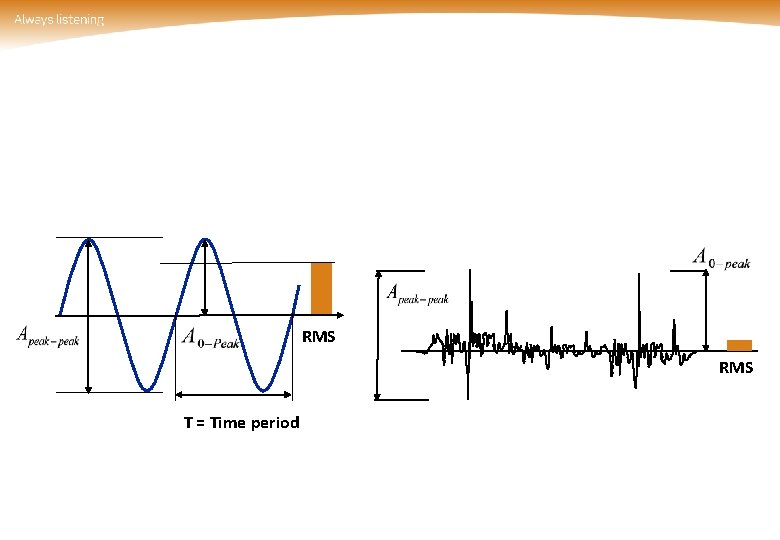 Always listening

$A_{peak-peak}$

$A_{0-Peak}$

RMS

T = Time period

$A_{peak-peak}$

$A_{0-peak}$

RMS